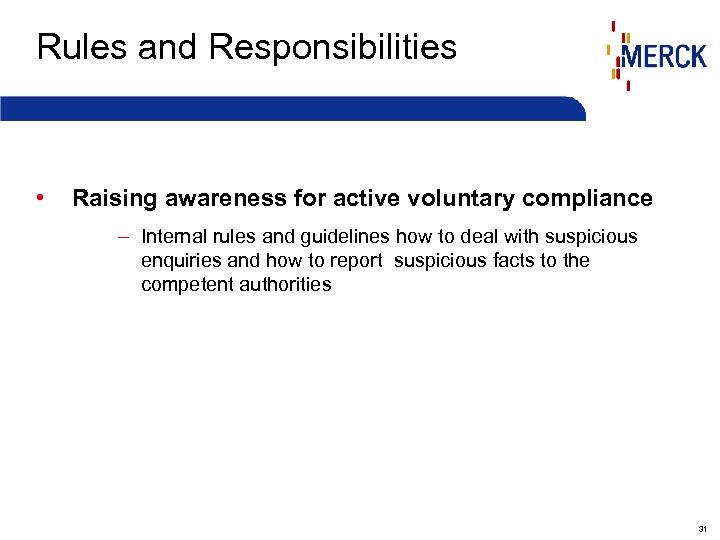 Rules and Responsibilities

MERCK

• Raising awareness for active voluntary compliance

– Internal rules and guidelines how to deal with suspicious enquiries and how to report suspicious facts to the competent authorities

31